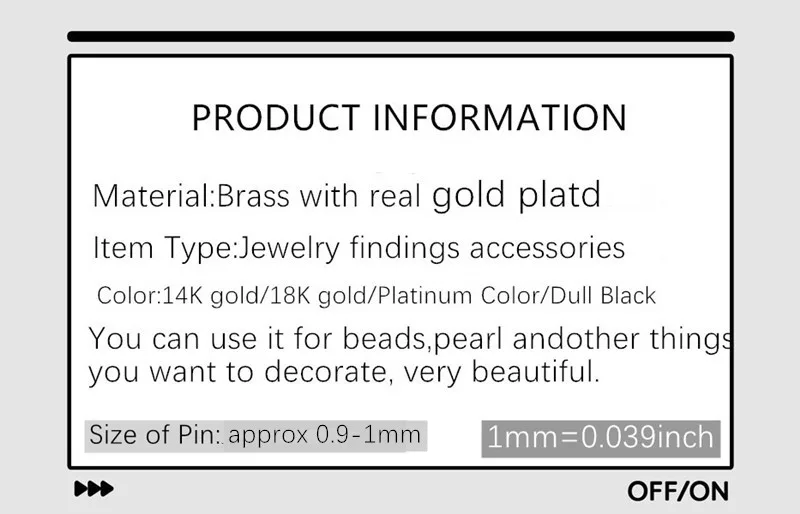 PRODUCT INFORMATION

Material:Brass with real gold platd

Item Type:Jewelry findings accessories

Color:14K gold/18K gold/Platinum Color/Dull Black

You can use it for beads,pearl andother things you want to decorate, very beautiful.

Size of Pin: approx 0.9-1mm

1mm=0.039inch

OFF/ON